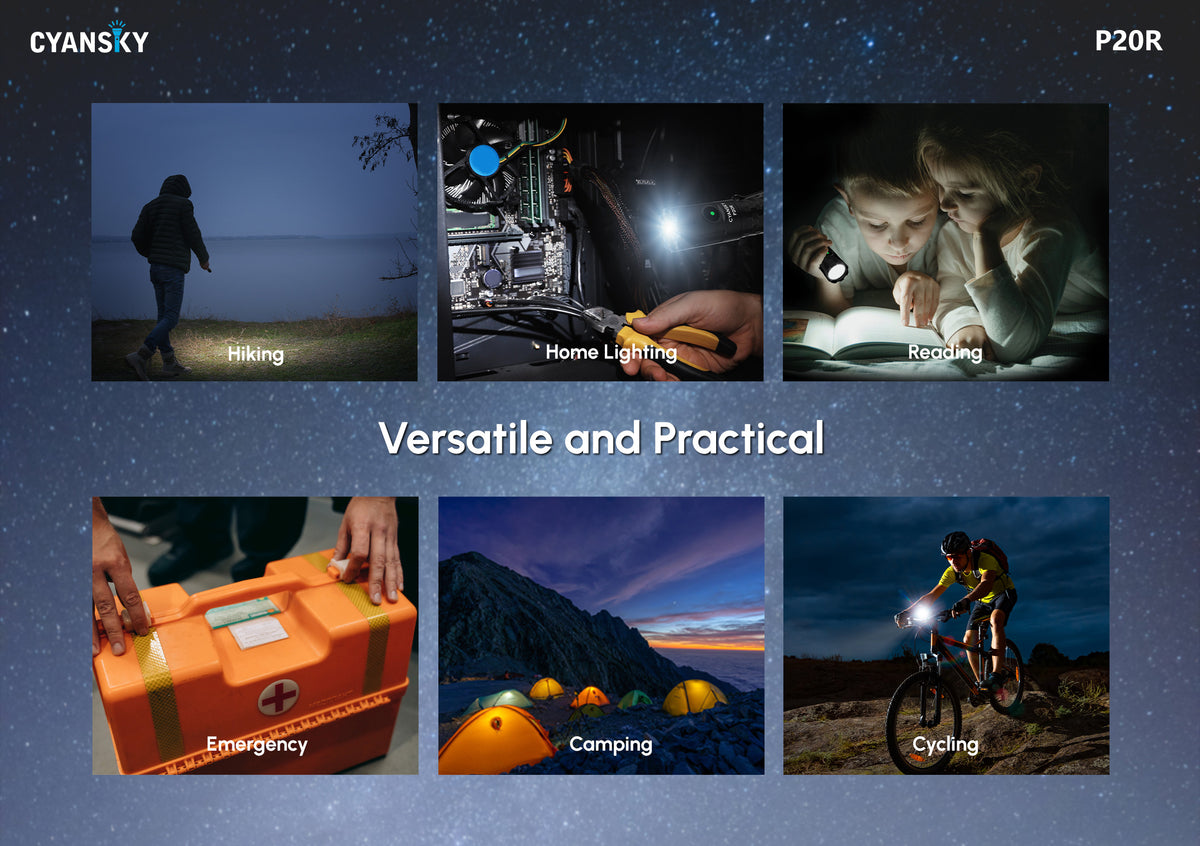 CYANSKY

P20R

Hiking

Home Lighting

Reading

Versatile and Practical

Emergency

Camping

Cycling